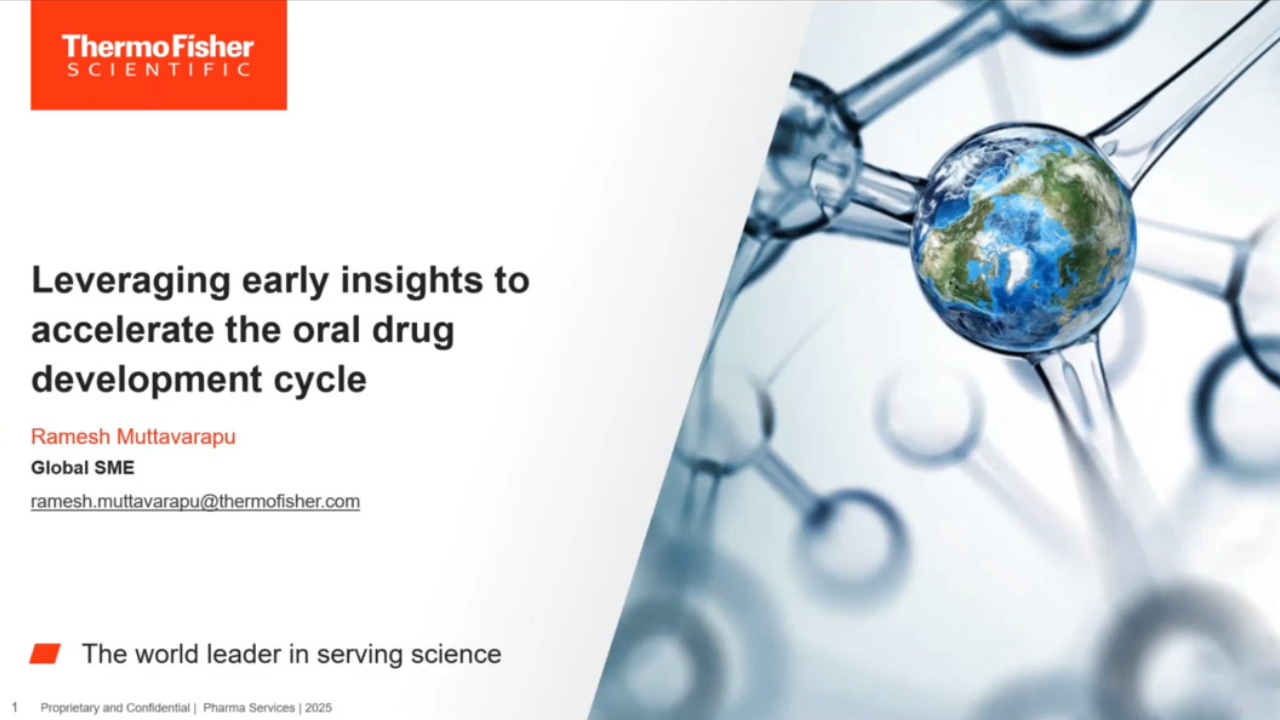 ThermoFisher
SCIENTIFIC

Leveraging early insights to accelerate the oral drug development cycle

Ramesh Muttavarapu
Global SME
ramesh.muttavarapu@thermofisher.com

The world leader in serving science

1 Proprietary and Confidential | Pharma Services | 2025